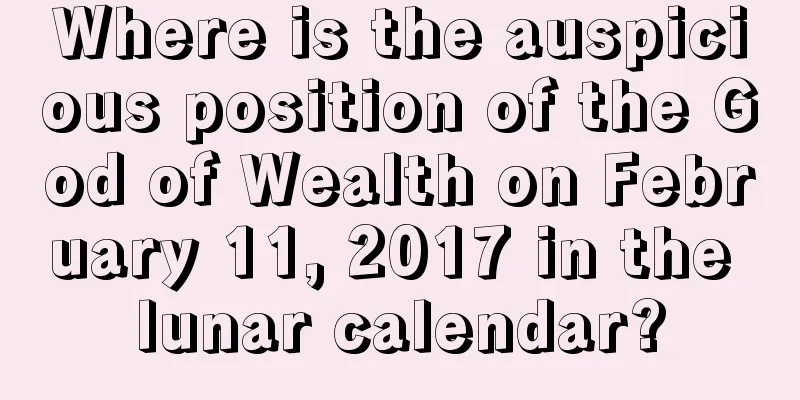 Where is the auspicious position of the God of Wealth on February 11, 2017 in the lunar calendar?